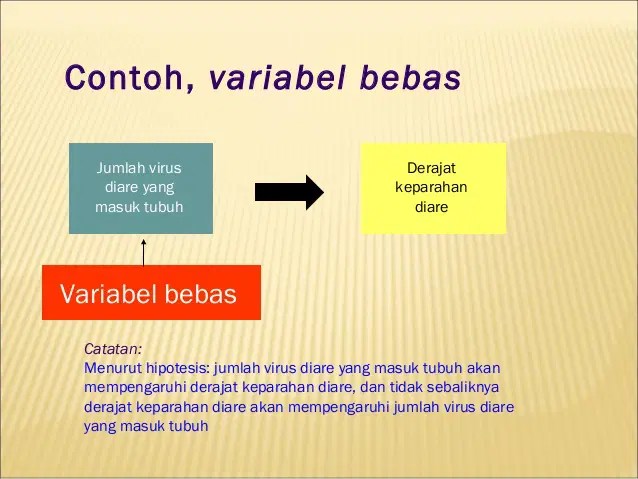 Contoh, variabel bebas

Jumlah virus diare yang masuk tubuh

Derajat keparahan diare

Variabel bebas

Catatan:
Menurut hipotesis: jumlah virus diare yang masuk tubuh akan mempengaruhi derajat keparahan diare, dan tidak sebaliknya derajat keparahan diare akan mempengaruhi jumlah virus diare yang masuk tubuh